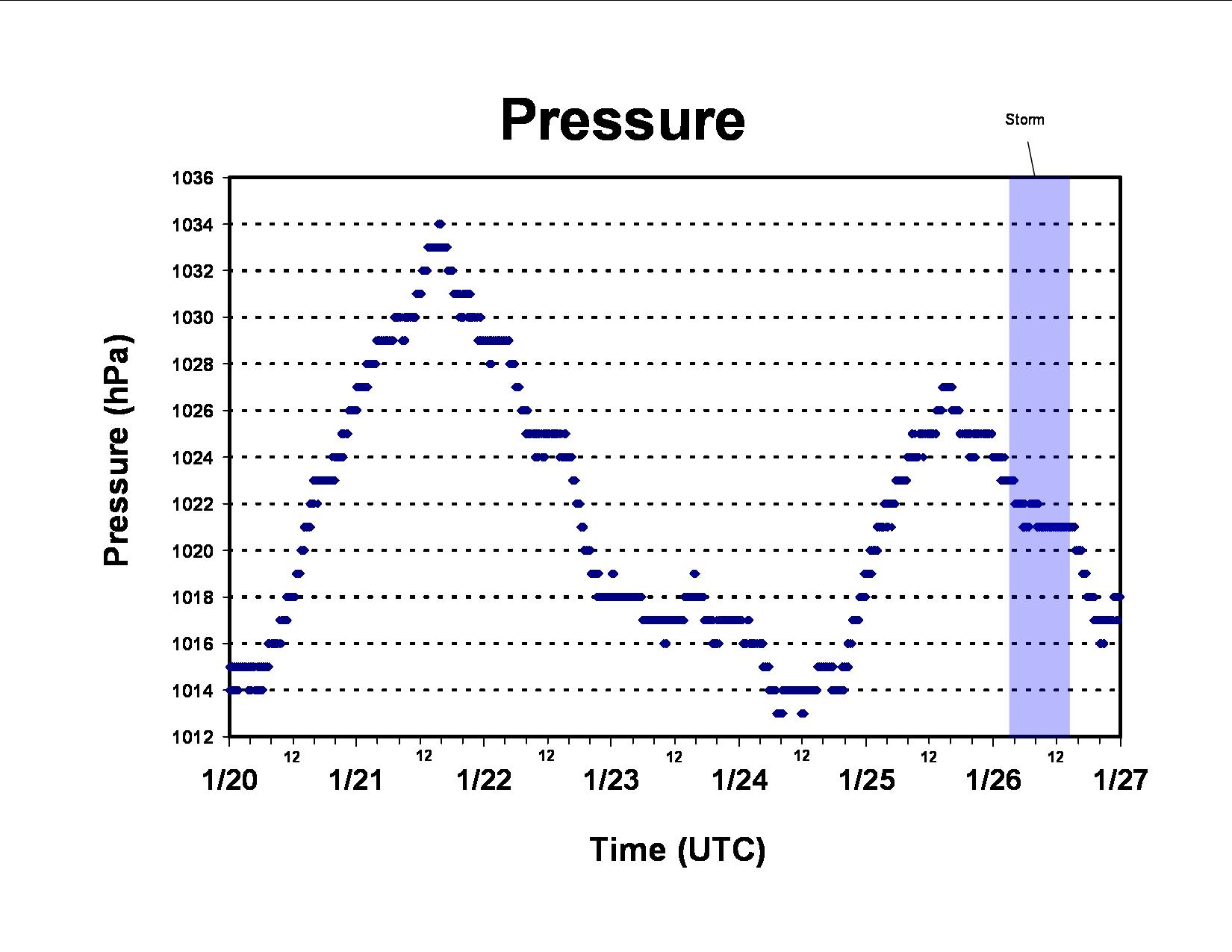 Pressure

Storm

Pressure (hPa)

1036
1034
1032
1030
1028
1026
1024
1022
1020
1018
1016
1014
1012

12 12 12 12 12 12 12

1/20 1/21 1/22 1/23 1/24 1/25 1/26 1/27

Time (UTC)